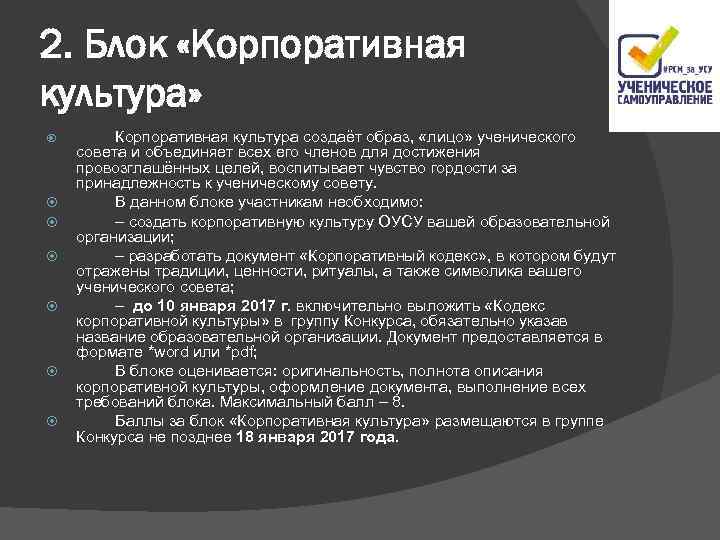 2. Блок «Корпоративная культура»

#РСМ_за_УСУ
УЧЕНИЧЕСКОЕ САМОУПРАВЛЕНИЕ

Корпоративная культура создаёт образ, «лицо» ученического совета и объединяет всех его членов для достижения провозглашённых целей, воспитывает чувство гордости за принадлежность к ученическому совету.

В данном блоке участникам необходимо:

– создать корпоративную культуру ОУСУ вашей образовательной организации;

– разработать документ «Корпоративный кодекс», в котором будут отражены традиции, ценности, ритуалы, а также символика вашего ученического совета;

– до 10 января 2017 г. включительно выложить «Кодекс корпоративной культуры» в группу Конкурса, обязательно указав название образовательной организации. Документ предоставляется в формате *word или *pdf;

В блоке оценивается: оригинальность, полнота описания корпоративной культуры, оформление документа, выполнение всех требований блока. Максимальный балл – 8.

Баллы за блок «Корпоративная культура» размещаются в группе Конкурса не позднее 18 января 2017 года.